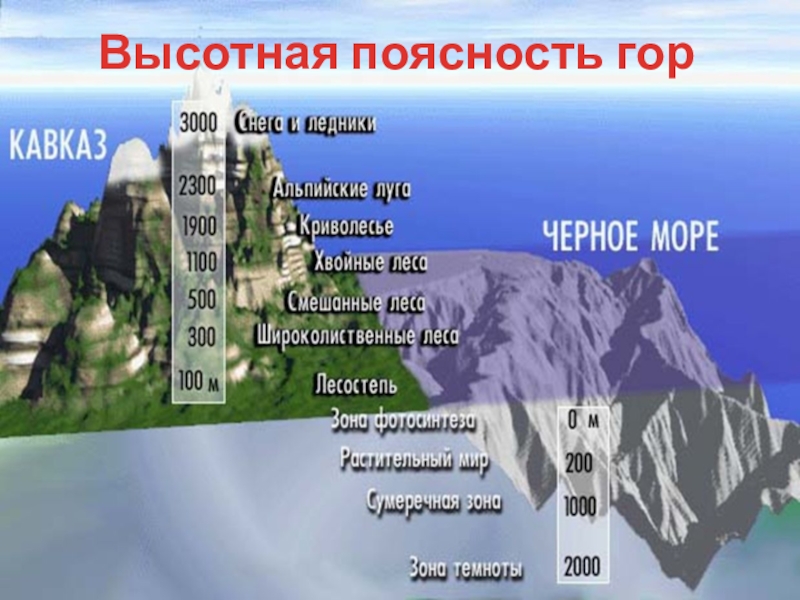 Высотная поясность гор

КАВКАЗ

3000 Снега и ледники
2300 Альпийские луга
1900 Криволесье
1100 Хвойные леса
500 Смешанные леса
300 Широколиственные леса
100 м Лесостепь

ЧЕРНОЕ МОРЕ

Зона фотосинтеза 0 м
Растительный мир 200
Сумеречная зона 1000
Зона темноты 2000